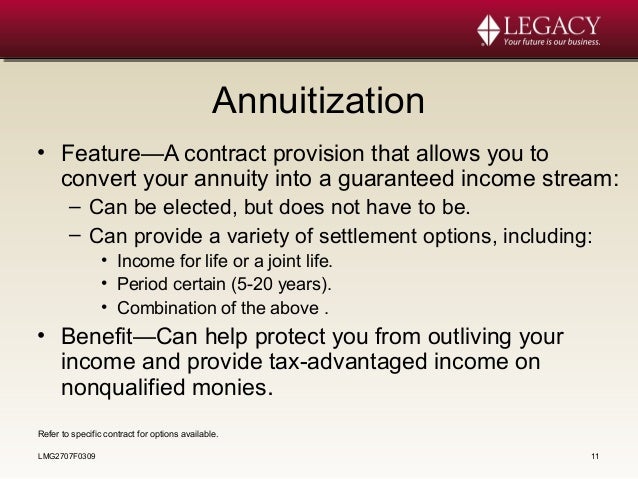 LEGACY
Your future is our business.

Annuitization

• Feature—A contract provision that allows you to convert your annuity into a guaranteed income stream:
– Can be elected, but does not have to be.
– Can provide a variety of settlement options, including:
• Income for life or a joint life.
• Period certain (5-20 years).
• Combination of the above .
• Benefit—Can help protect you from outliving your income and provide tax-advantaged income on nonqualified monies.

Refer to specific contract for options available.

LMG2707F0309

11